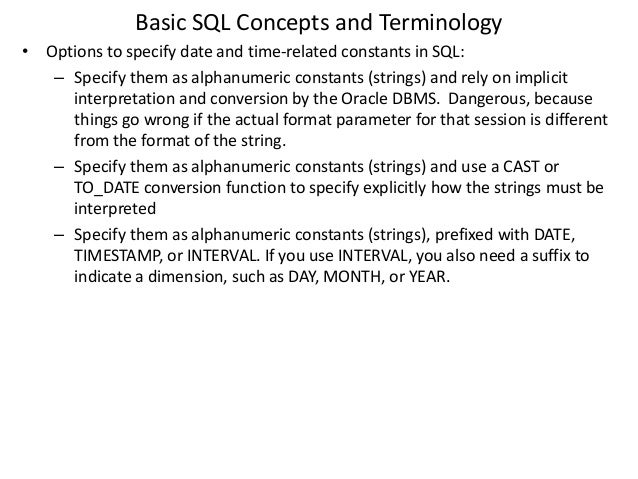 Basic SQL Concepts and Terminology

• Options to specify date and time-related constants in SQL:

– Specify them as alphanumeric constants (strings) and rely on implicit interpretation and conversion by the Oracle DBMS. Dangerous, because things go wrong if the actual format parameter for that session is different from the format of the string.

– Specify them as alphanumeric constants (strings) and use a CAST or TO_DATE conversion function to specify explicitly how the strings must be interpreted

– Specify them as alphanumeric constants (strings), prefixed with DATE, TIMESTAMP, or INTERVAL. If you use INTERVAL, you also need a suffix to indicate a dimension, such as DAY, MONTH, or YEAR.